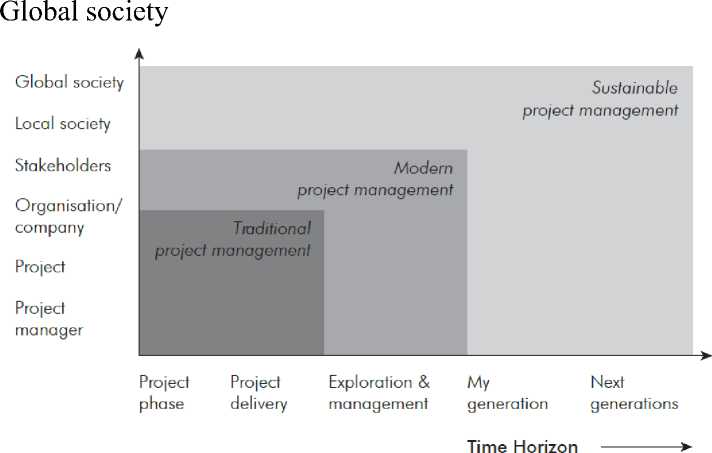 Global society

Global society
Local society
Stakeholders
Organisation/ company
Project
Project manager

Sustainable project management

Modern project management

Traditional project management

Project phase
Project delivery
Exploration & management
My generation
Next generations

Time Horizon